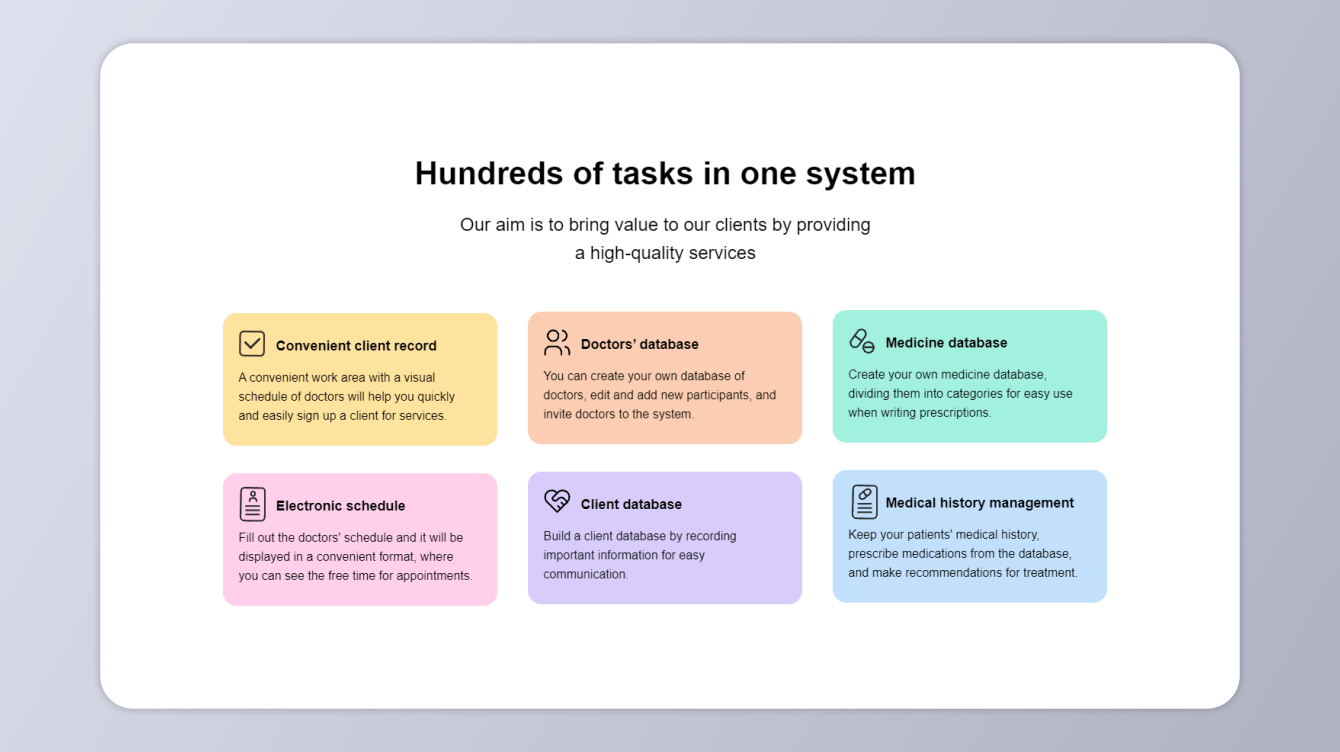 Hundreds of tasks in one system

Our aim is to bring value to our clients by providing a high-quality services

Convenient client record

A convenient work area with a visual schedule of doctors will help you quickly and easily sign up a client for services.

Doctors' database

You can create your own database of doctors, edit and add new participants, and invite doctors to the system.

Medicine database

Create your own medicine database, dividing them into categories for easy use when writing prescriptions.

Electronic schedule

Fill out the doctors' schedule and it will be displayed in a convenient format, where you can see the free time for appointments.

Client database

Build a client database by recording important information for easy communication.

Medical history management

Keep your patients' medical history, prescribe medications from the database, and make recommendations for treatment.